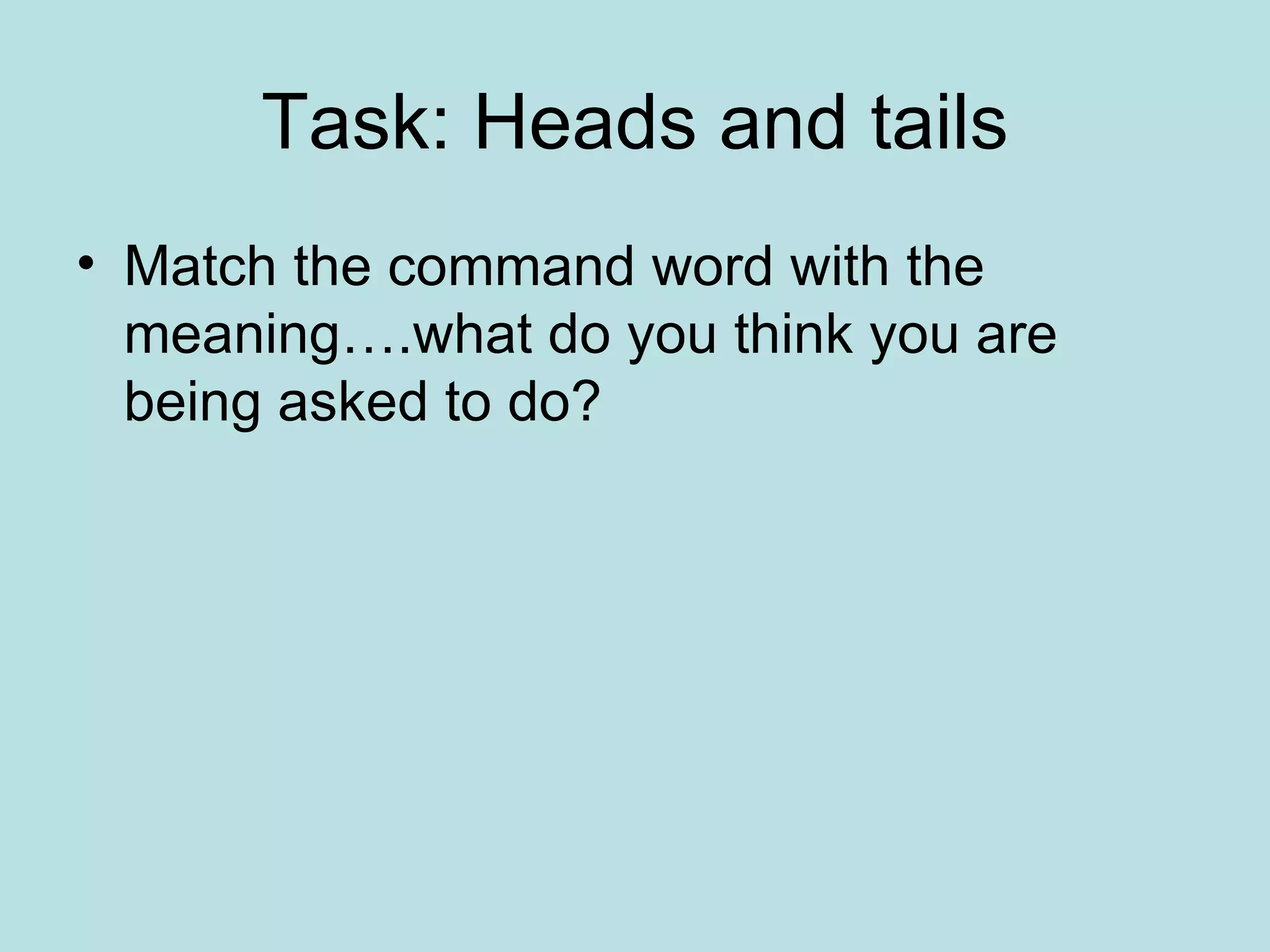 Task: Heads and tails

• Match the command word with the meaning….what do you think you are being asked to do?